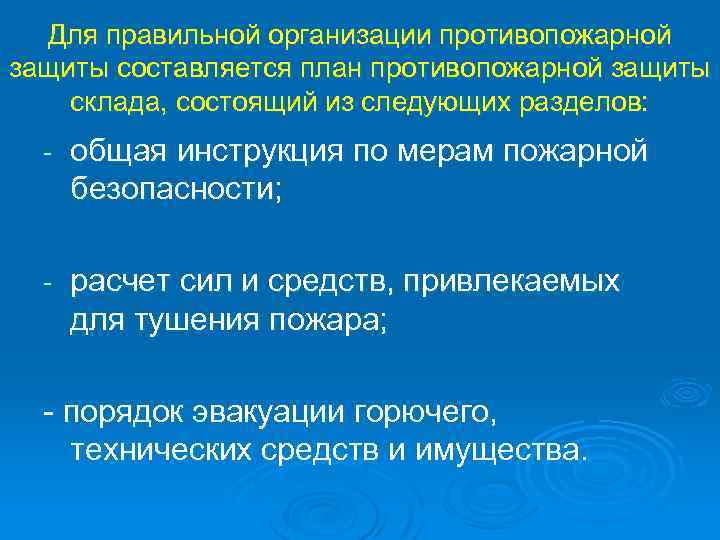 Для правильной организации противопожарной защиты составляется план противопожарной защиты склада, состоящий из следующих разделов:

- общая инструкция по мерам пожарной безопасности;

- расчет сил и средств, привлекаемых для тушения пожара;

- порядок эвакуации горючего, технических средств и имущества.